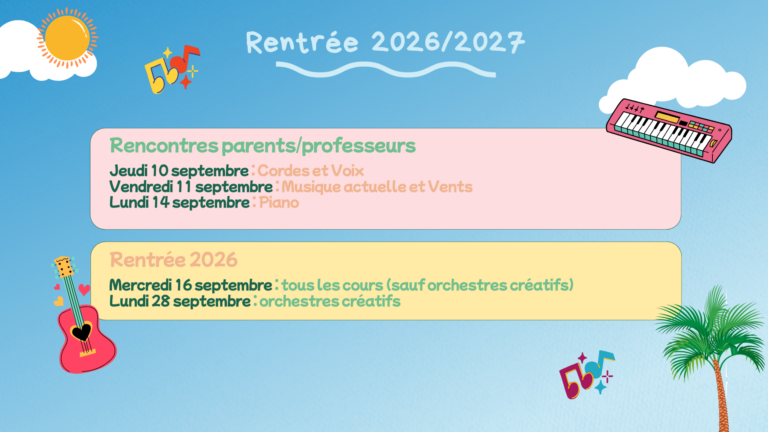 Rentrée 2026/2027

Rencontres parents/professeurs

Jeudi 10 septembre : Cordes et Voix
Vendredi 11 septembre : Musique actuelle et Vents
Lundi 14 septembre : Piano

Rentrée 2026

Mercredi 16 septembre : tous les cours (sauf orchestres créatifs)
Lundi 28 septembre : orchestres créatifs